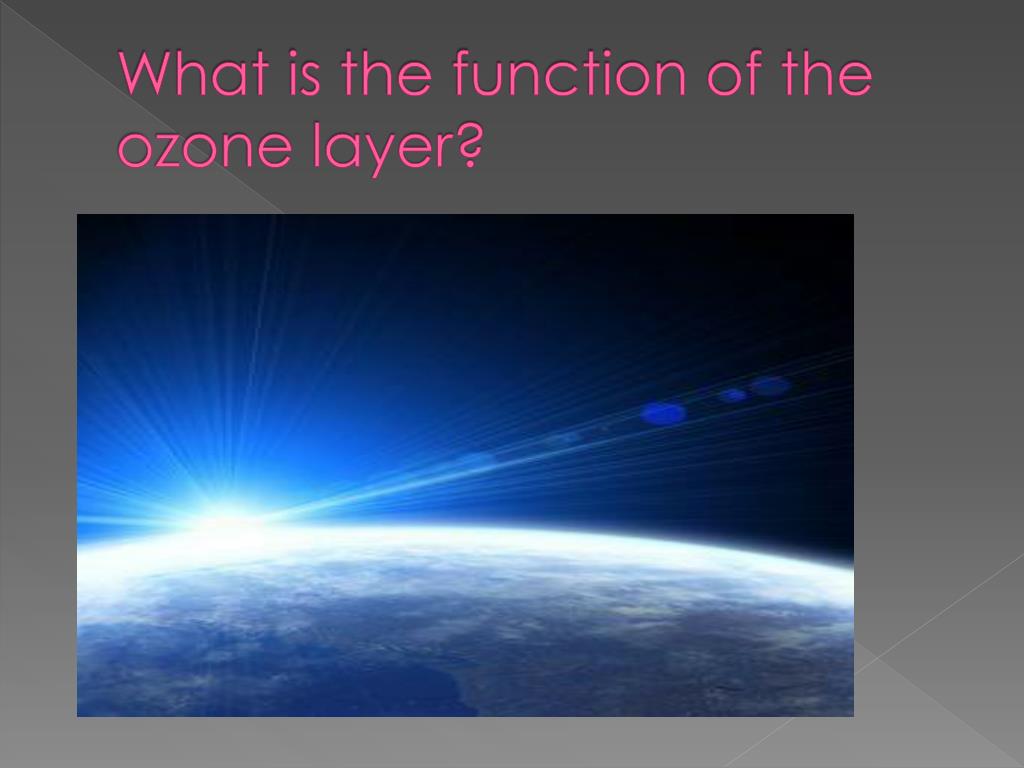 What is the function of the ozone layer?